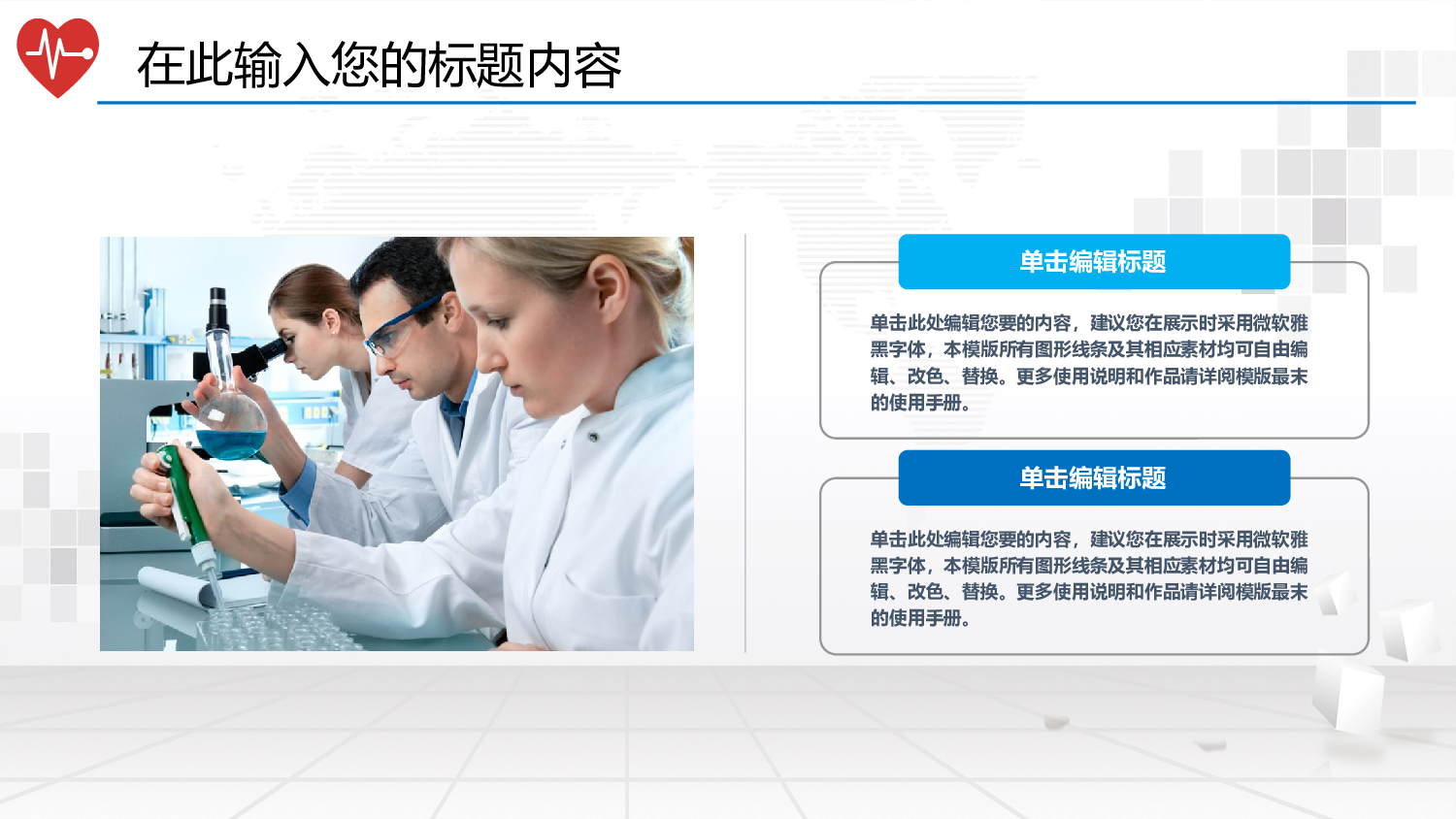 在此输入您的标题内容

单击编辑标题

单击此处编辑您要的内容，建议您在展示时采用微软雅黑字体，本模版所有图形线条及其相应素材均可自由编辑、改色、替换。更多使用说明和作品请详阅模版最末的使用手册。

单击编辑标题

单击此处编辑您要的内容，建议您在展示时采用微软雅黑字体，本模版所有图形线条及其相应素材均可自由编辑、改色、替换。更多使用说明和作品请详阅模版最末的使用手册。